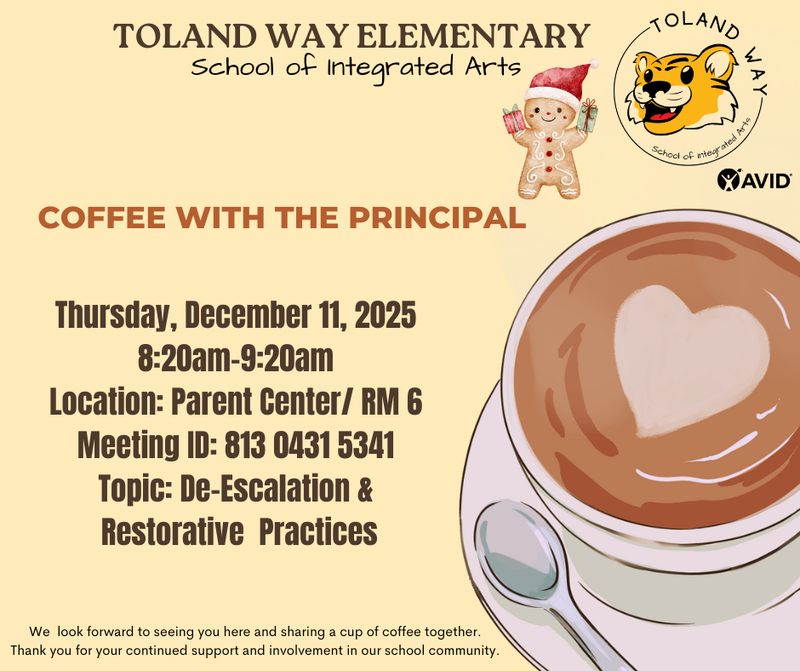 TOLAND WAY ELEMENTARY
School of Integrated Arts

TOLAND WAY
School of Integrated Arts

AVID

COFFEE WITH THE PRINCIPAL

Thursday, December 11, 2025
8:20am-9:20am
Location: Parent Center/ RM 6
Meeting ID: 813 0431 5341
Topic: De-Escalation & Restorative Practices

We look forward to seeing you here and sharing a cup of coffee together.
Thank you for your continued support and involvement in our school community.